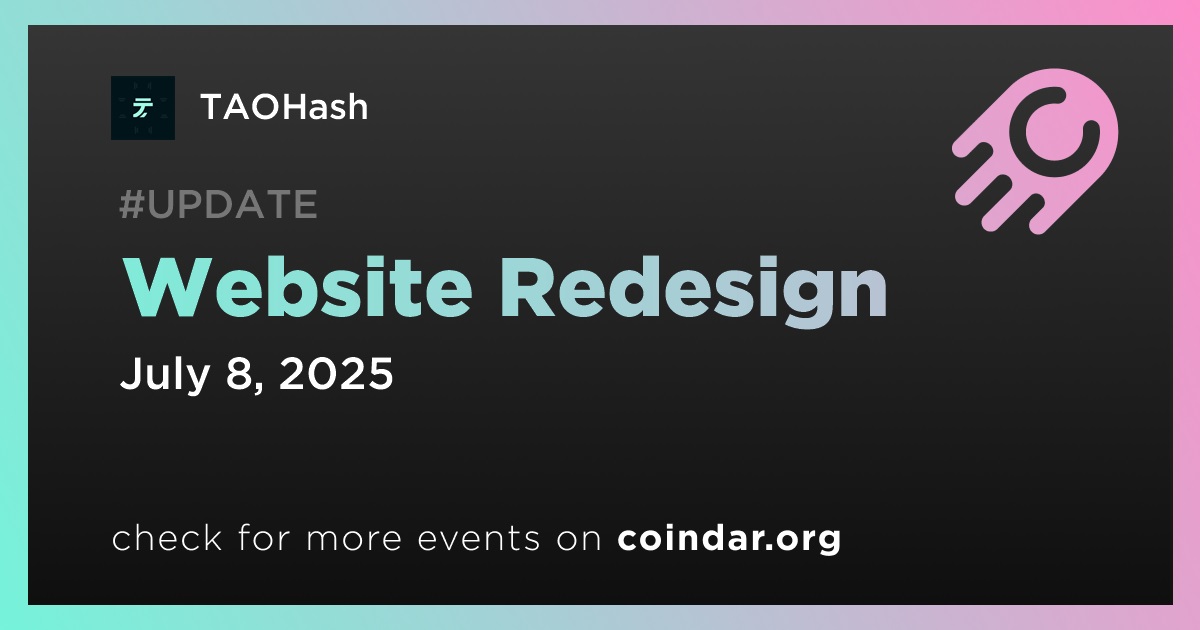 TAOHash

#UPDATE

Website Redesign

July 8, 2025

check for more events on coindar.org